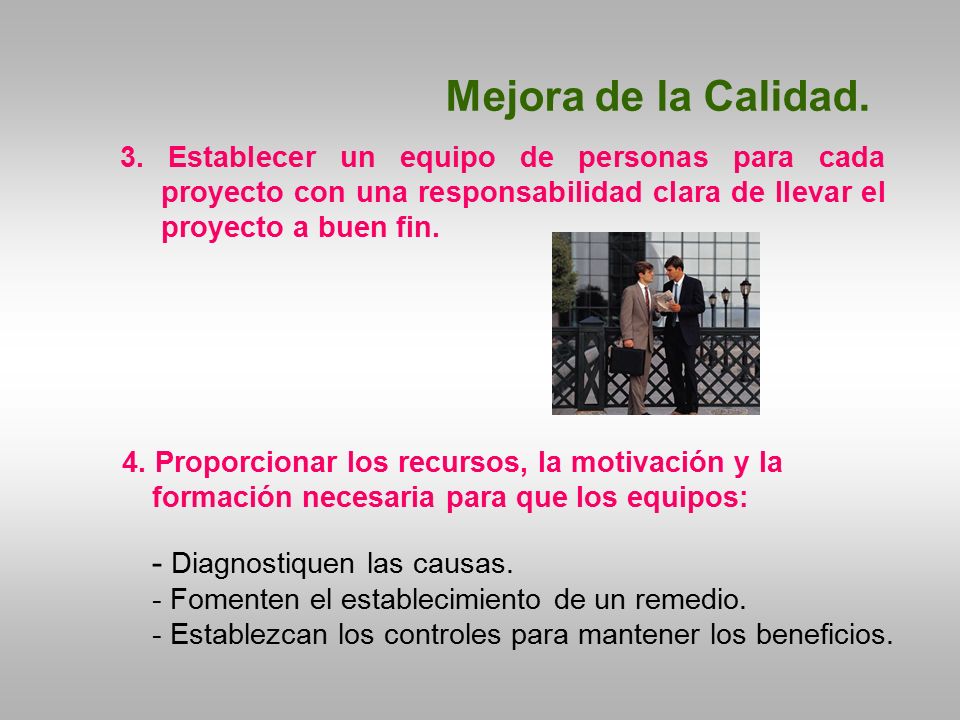 Mejora de la Calidad.

3. Establecer un equipo de personas para cada proyecto con una responsabilidad clara de llevar el proyecto a buen fin.

4. Proporcionar los recursos, la motivación y la formación necesaria para que los equipos:

- Diagnostiquen las causas.
- Fomenten el establecimiento de un remedio.
- Establezcan los controles para mantener los beneficios.